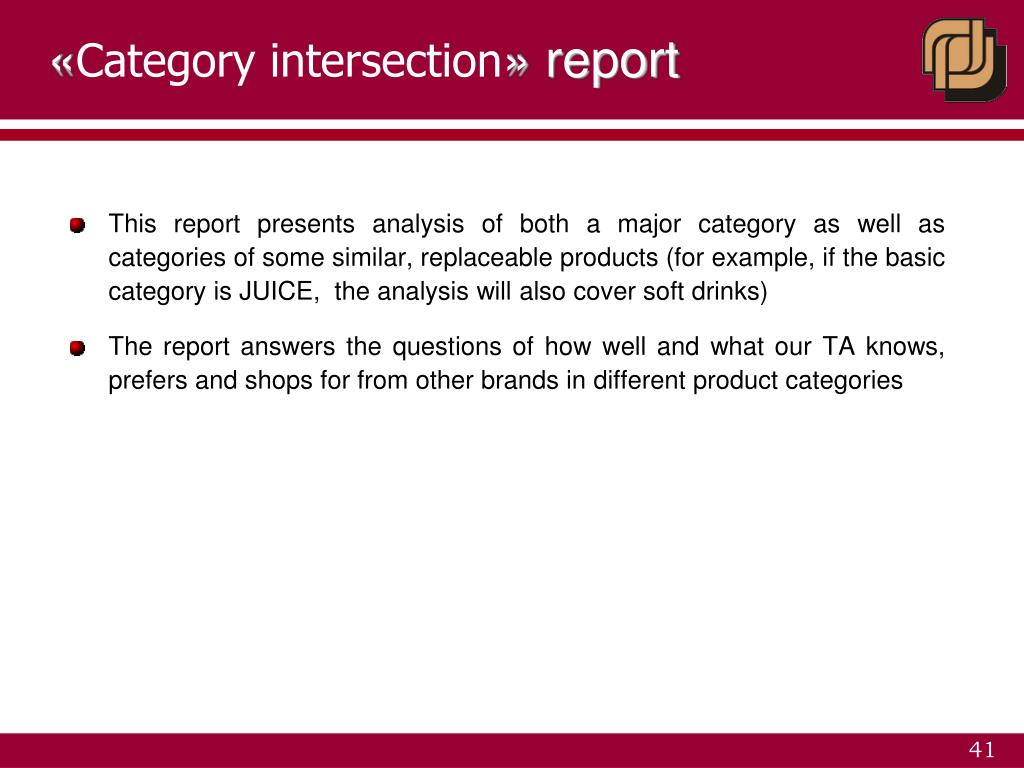 «Category intersection» report

This report presents analysis of both a major category as well as categories of some similar, replaceable products (for example, if the basic category is JUICE, the analysis will also cover soft drinks)

The report answers the questions of how well and what our TA knows, prefers and shops for from other brands in different product categories

41